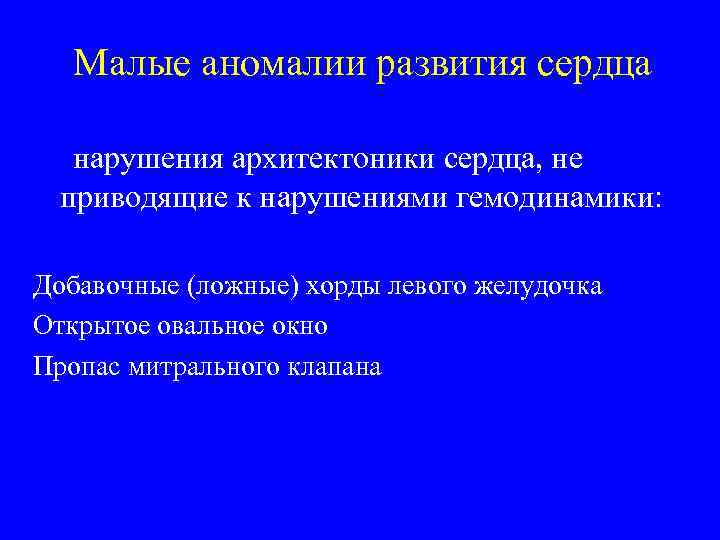 Малые аномалии развития сердца

нарушения архитектоники сердца, не приводящие к нарушениями гемодинамики:

Добавочные (ложные) хорды левого желудочка

Открытое овальное окно

Пропас митрального клапана